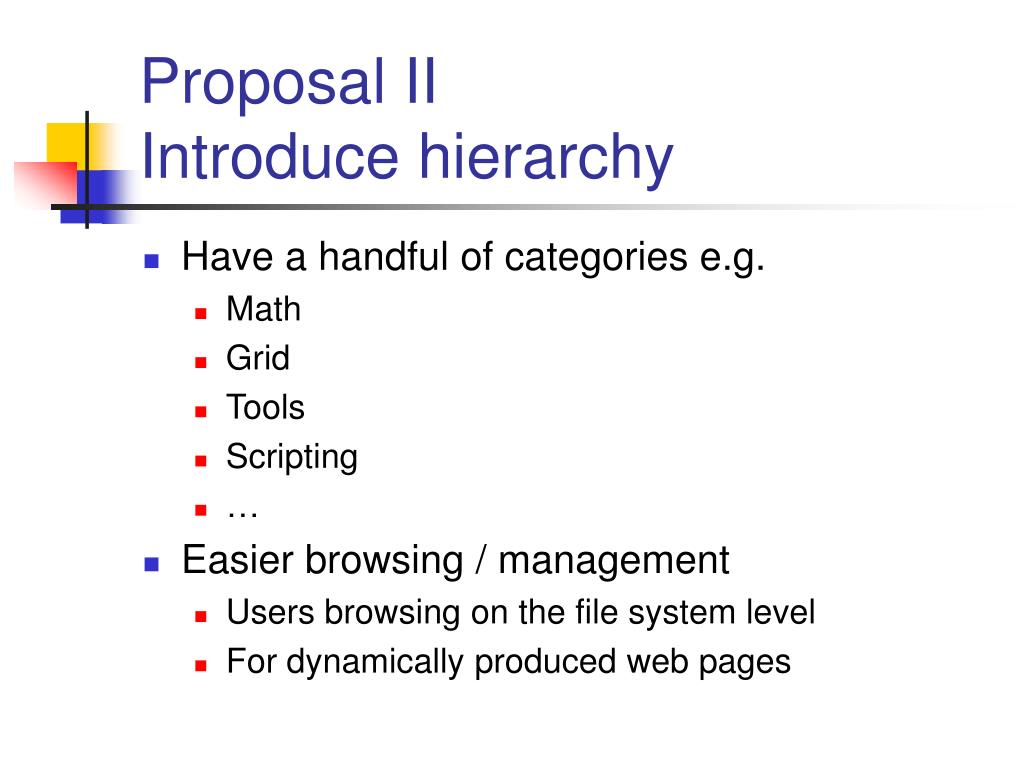 Proposal II
Introduce hierarchy

- Have a handful of categories e.g.
  - Math
  - Grid
  - Tools
  - Scripting
  - …
- Easier browsing / management
  - Users browsing on the file system level
  - For dynamically produced web pages